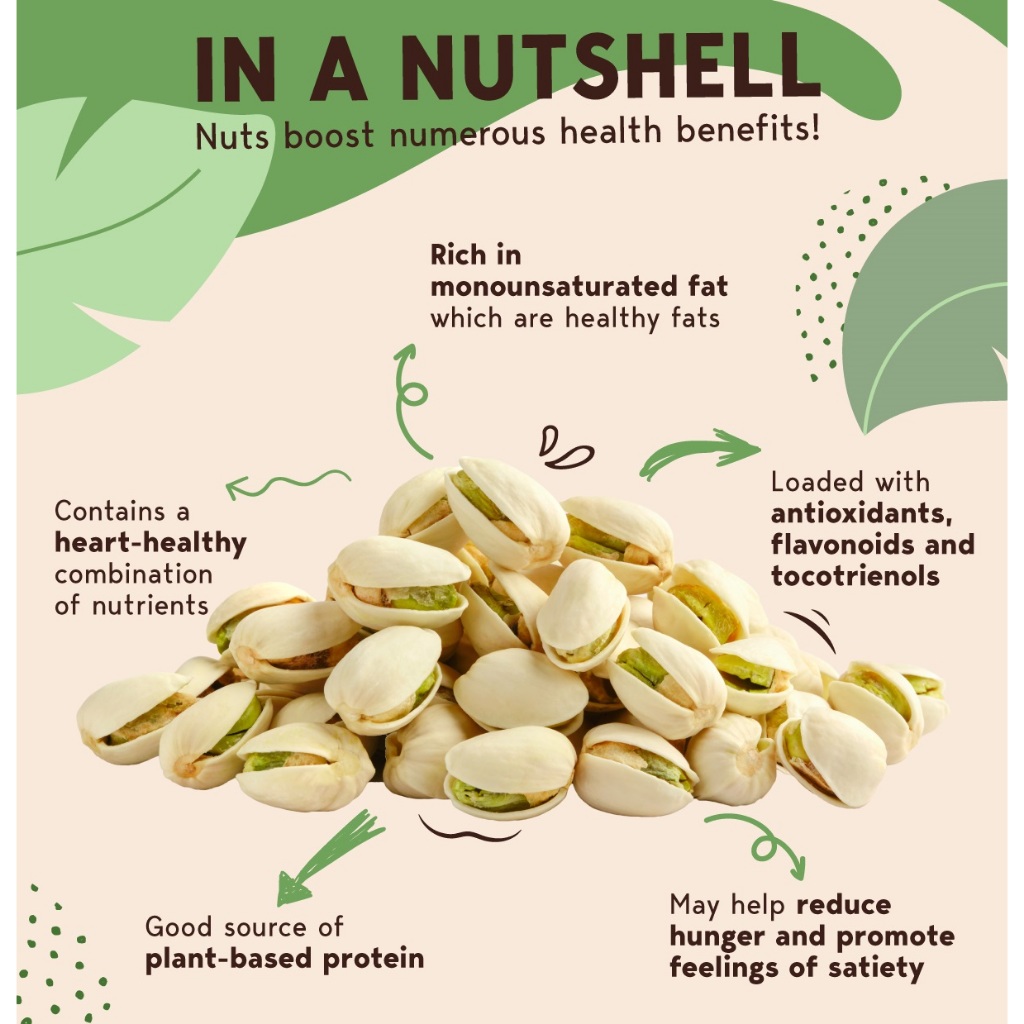 IN A NUTSHELL
Nuts boost numerous health benefits!

Rich in monounsaturated fat which are healthy fats

Contains a heart-healthy combination of nutrients

Loaded with antioxidants, flavonoids and tocotrienols

Good source of plant-based protein

May help reduce hunger and promote feelings of satiety